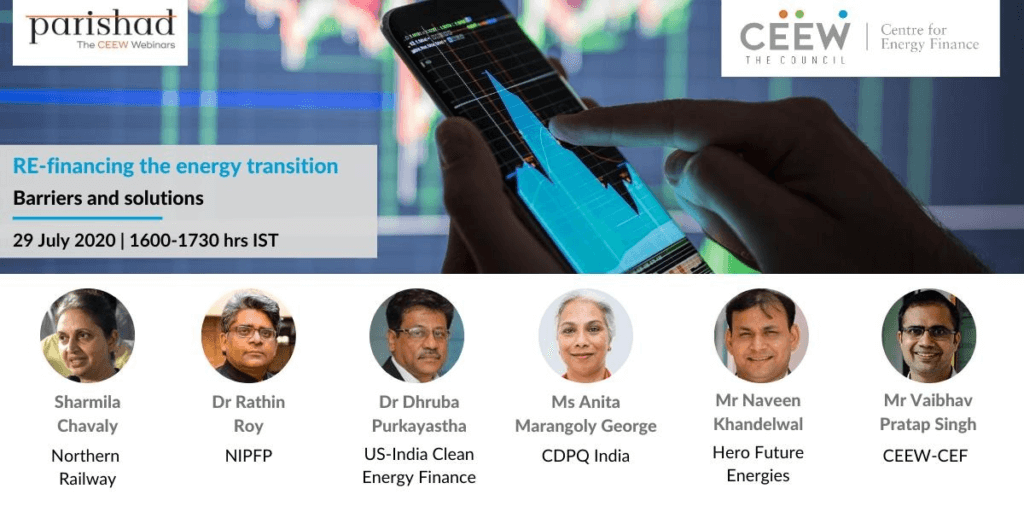 parishad
The CEEW Webinars

CEEW
THE COUNCIL
Centre for Energy Finance

RE-financing the energy transition
Barriers and solutions
29 July 2020 | 1600-1730 hrs IST

Sharmila Chavaly
Northern Railway

Dr Rathin Roy
NIPFP

Dr Dhruba Purkayastha
US-India Clean Energy Finance

Ms Anita Marangoly George
CDPQ India

Mr Naveen Khandelwal
Hero Future Energies

Mr Vaibhav Pratap Singh
CEEW-CEF